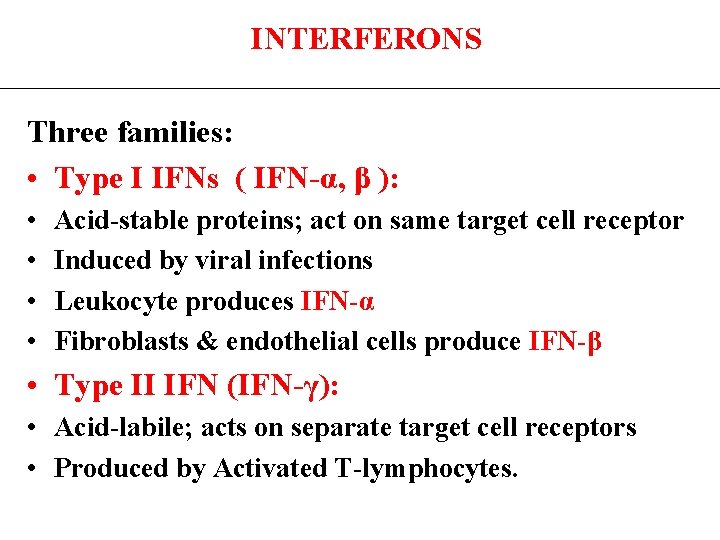 INTERFERONS

Three families:

• Type I IFNs ( IFN-α, β ):
• Acid-stable proteins; act on same target cell receptor
• Induced by viral infections
• Leukocyte produces IFN-α
• Fibroblasts & endothelial cells produce IFN-β
• Type II IFN (IFN-γ):
• Acid-labile; acts on separate target cell receptors
• Produced by Activated T-lymphocytes.